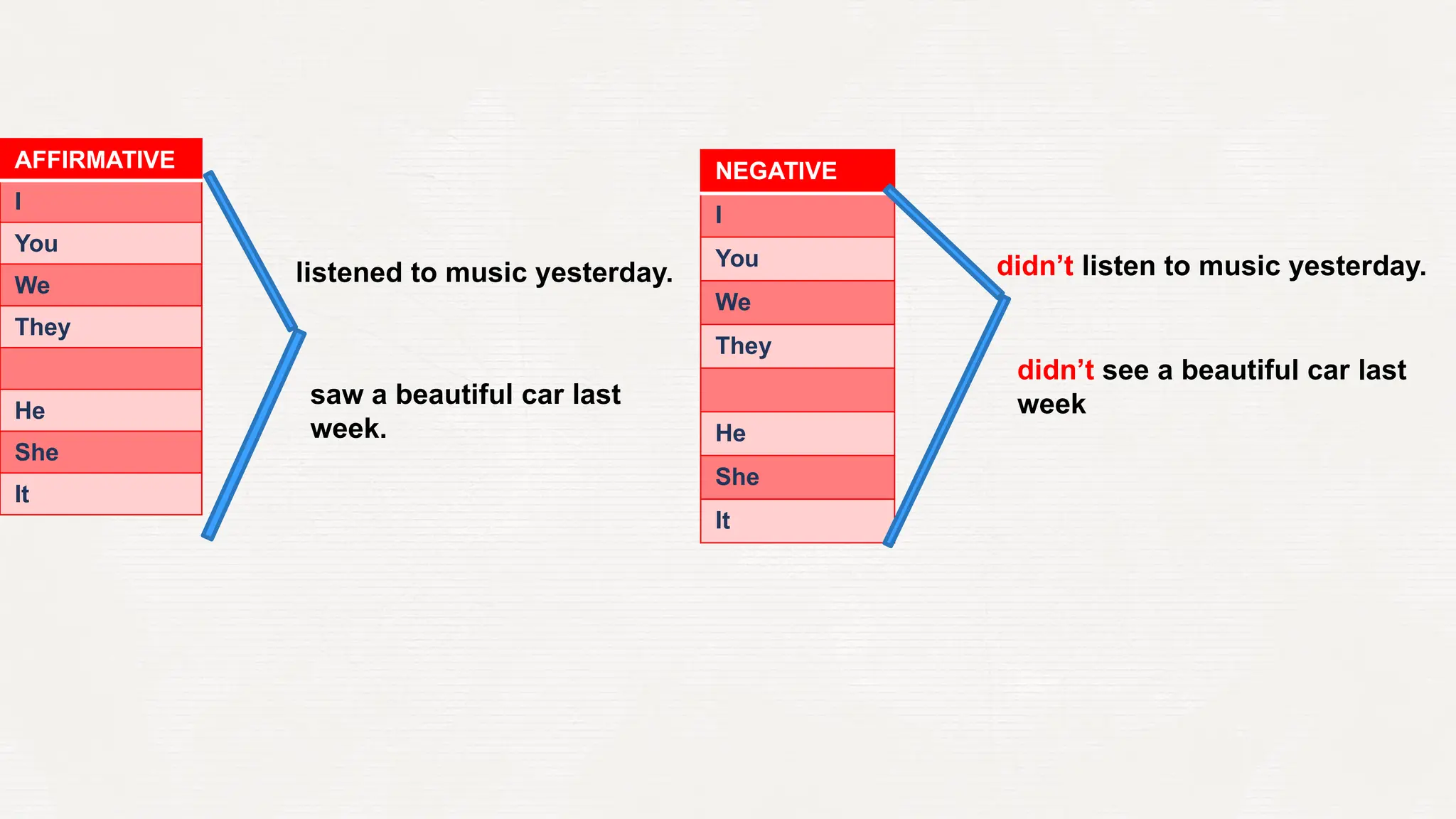 | AFFIRMATIVE |
|---|
| I |
| You |
| We |
| They |
| |
| He |
| She |
| It |

listened to music yesterday.

saw a beautiful car last week.

| NEGATIVE |
|---|
| I |
| You |
| We |
| They |
| |
| He |
| She |
| It |

didn’t listen to music yesterday.

didn’t see a beautiful car last week